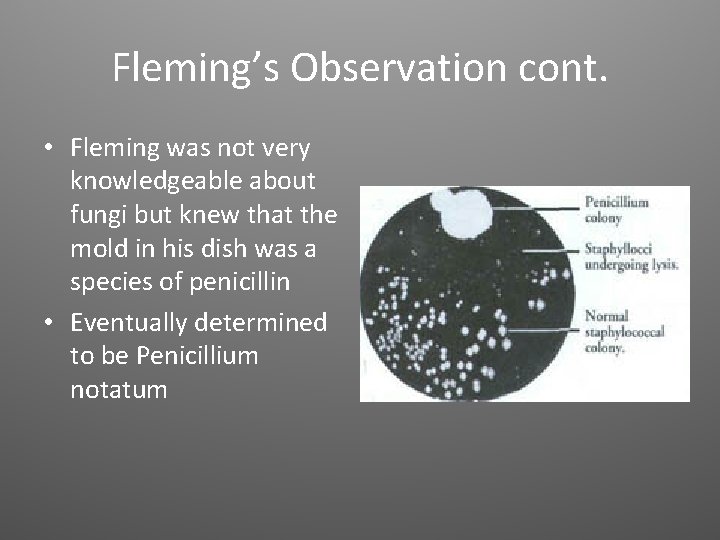 Fleming's Observation cont.

• Fleming was not very knowledgeable about fungi but knew that the mold in his dish was a species of penicillin

• Eventually determined to be Penicillium notatum

Penicillium colony

Staphyllocci undergoing lysis.

Normal staphylococcal colony.